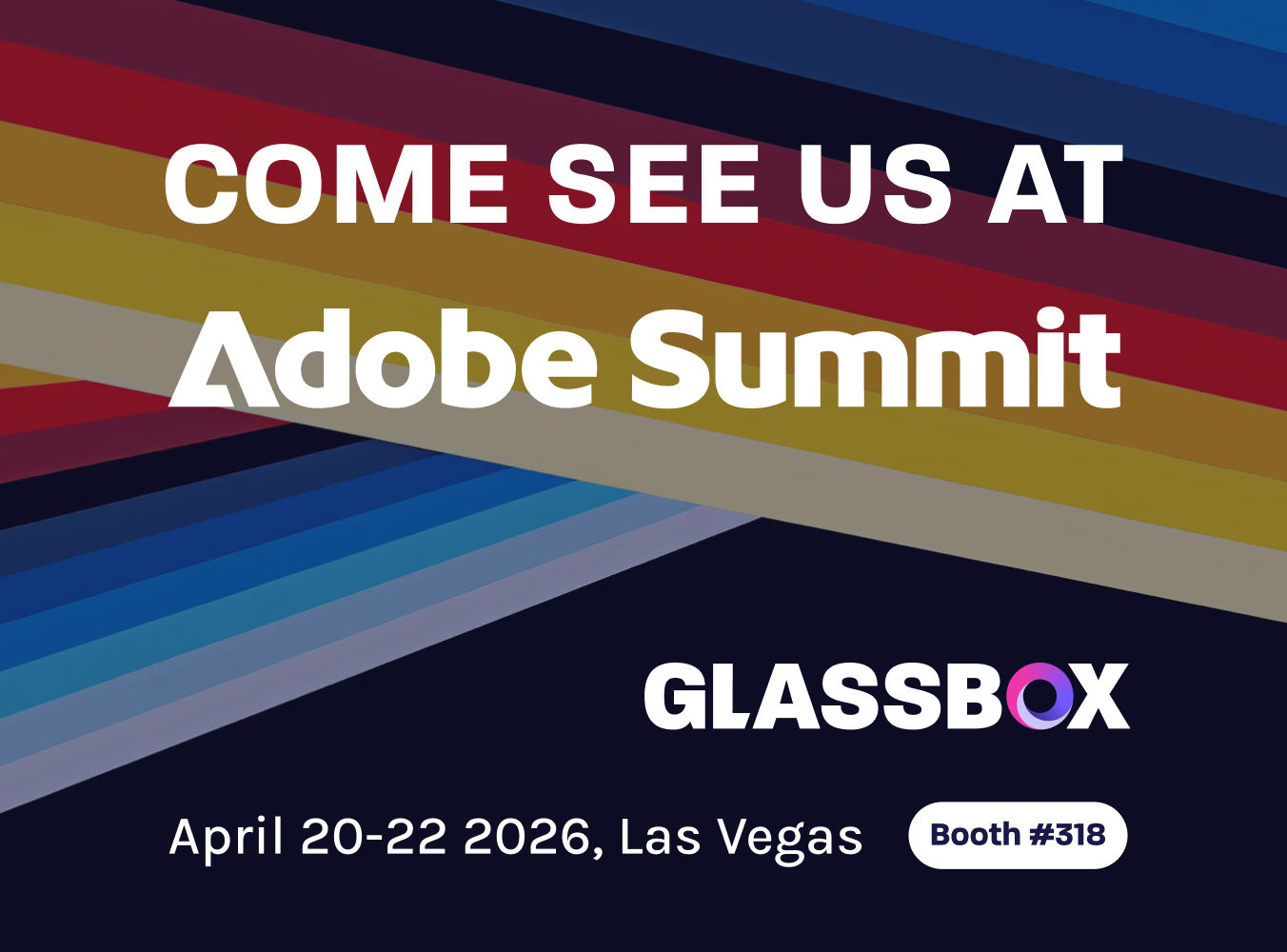 COME SEE US AT
Adobe Summit

GLASSBOX

April 20-22 2026, Las Vegas

Booth #318